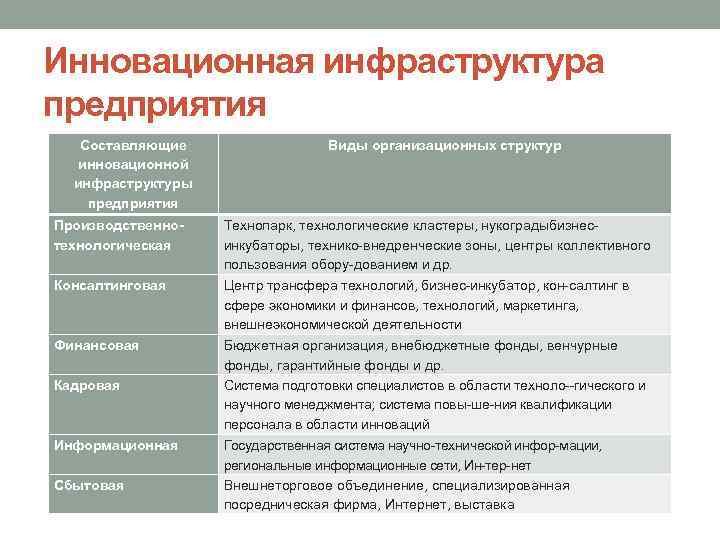 Инновационная инфраструктура предприятия

| Составляющие инновационной инфраструктуры предприятия | Виды организационных структур |
|---|---|
| Производственно-технологическая | Технопарк, технологические кластеры, нукоградыбизнес-инкубаторы, технико-внедренческие зоны, центры коллективного пользования обору-дованием и др. |
| Консалтинговая | Центр трансфера технологий, бизнес-инкубатор, кон-салтинг в сфере экономики и финансов, технологий, маркетинга, внешнеэкономической деятельности |
| Финансовая | Бюджетная организация, внебюджетные фонды, венчурные фонды, гарантийные фонды и др. |
| Кадровая | Система подготовки специалистов в области техноло--гического и научного менеджмента; система повы-ше-ния квалификации персонала в области инноваций |
| Информационная | Государственная система научно-технической инфор-мации, региональные информационные сети, Ин-тер-нет |
| Сбытовая | Внешнеторговое объединение, специализированная посредническая фирма, Интернет, выставка |